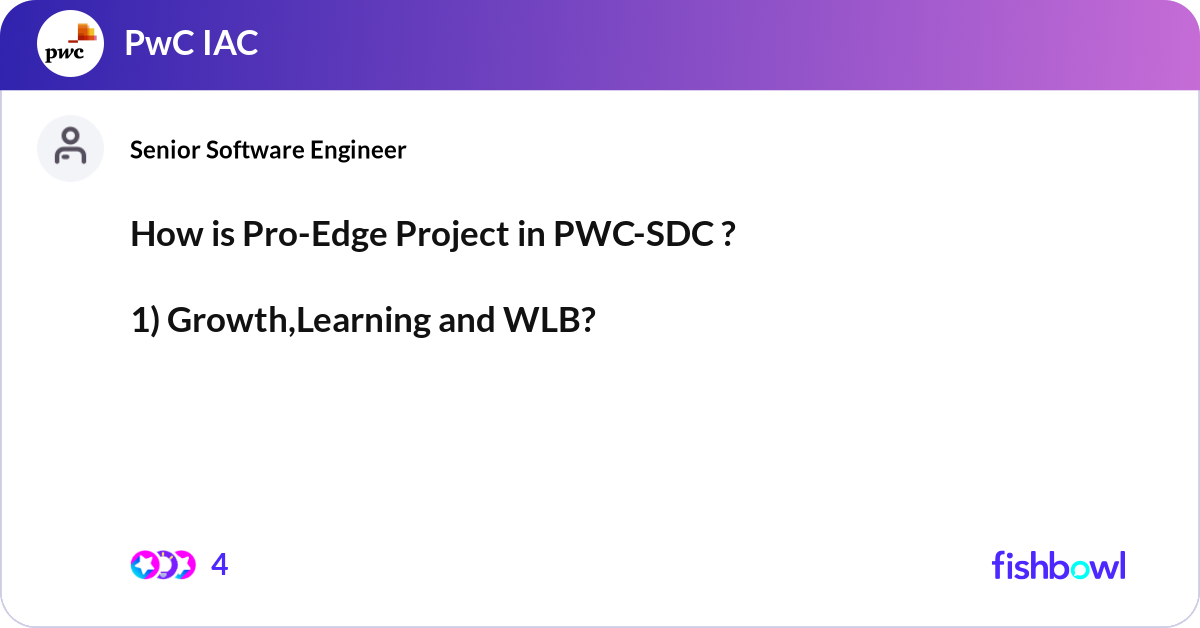 pwc

PwC IAC

Senior Software Engineer

How is Pro-Edge Project in PWC-SDC ?

1) Growth,Learning and WLB?

4

fishbowl